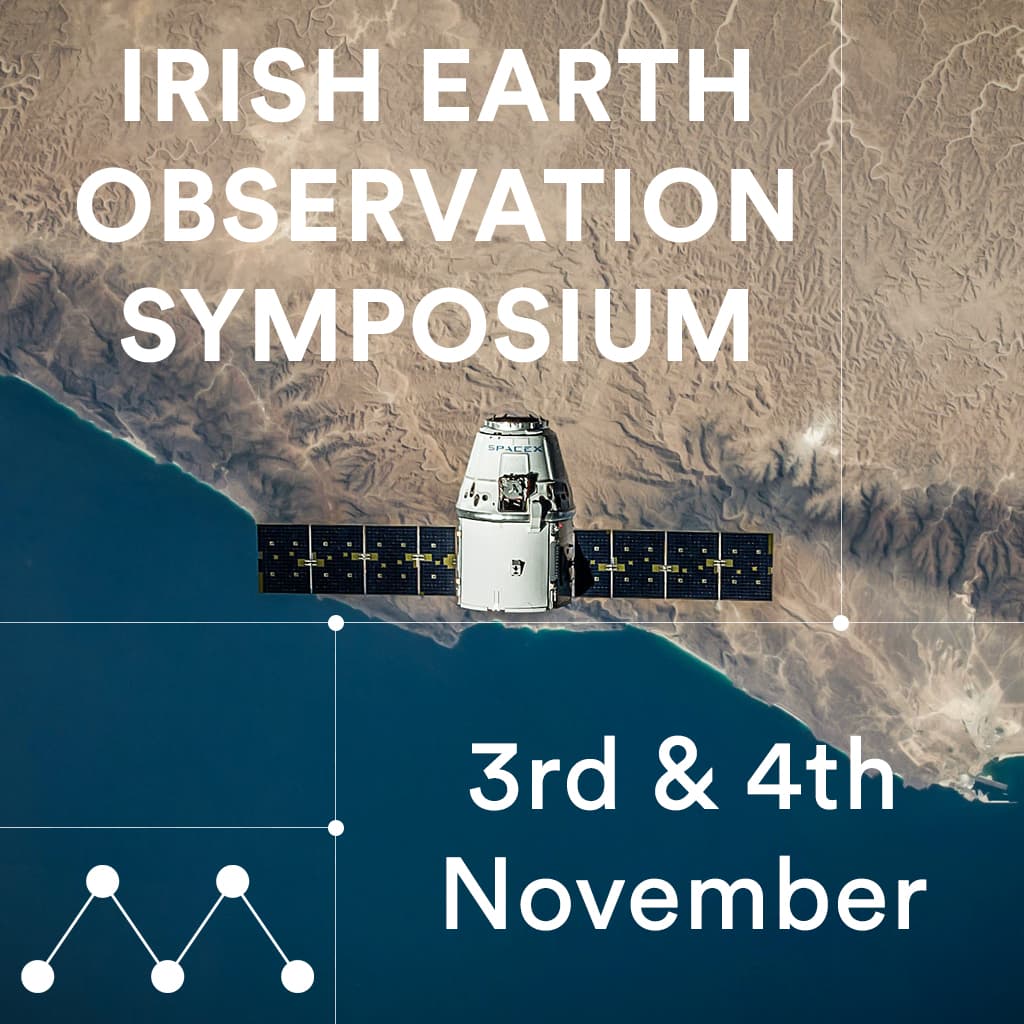 IRISH EARTH OBSERVATION SYMPOSIUM

SPACEX

3rd & 4th November